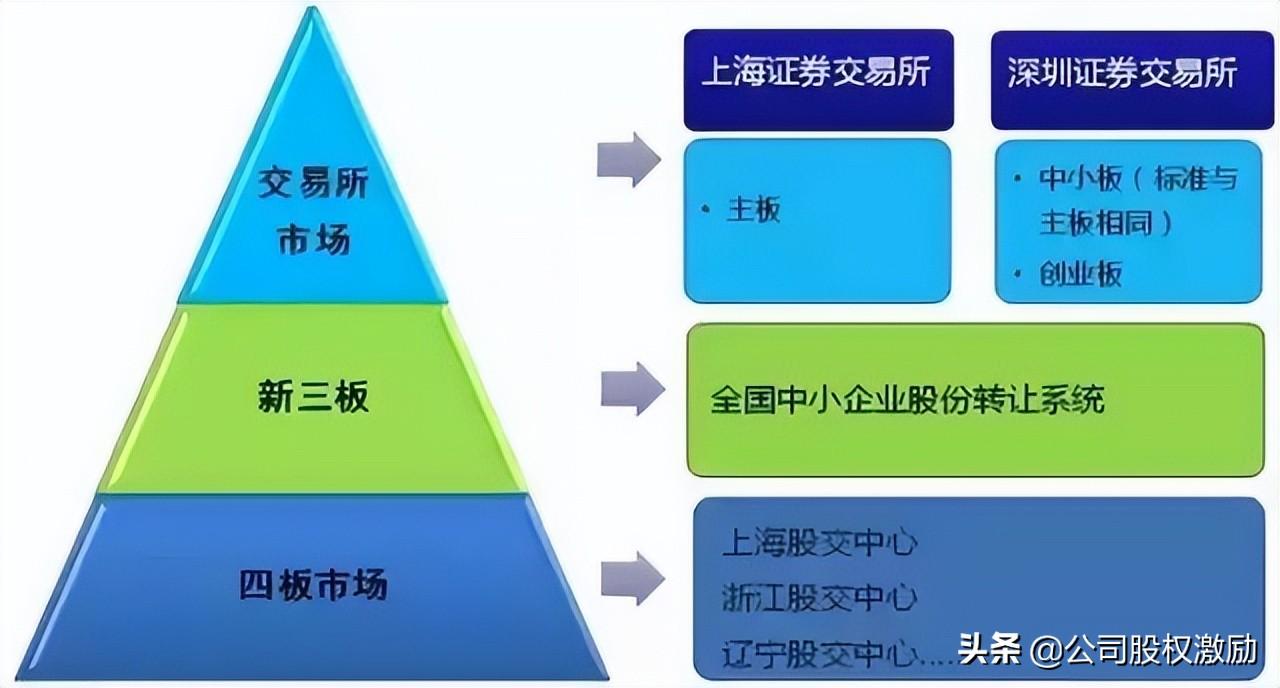 交易所市场

新三板

四板市场

上海证券交易所

深圳证券交易所

• 主板

• 中小板（标准与主板相同）

• 创业板

全国中小企业股份转让系统

上海股交中心

浙江股交中心

辽宁股交中心……

头条 @公司股权激励